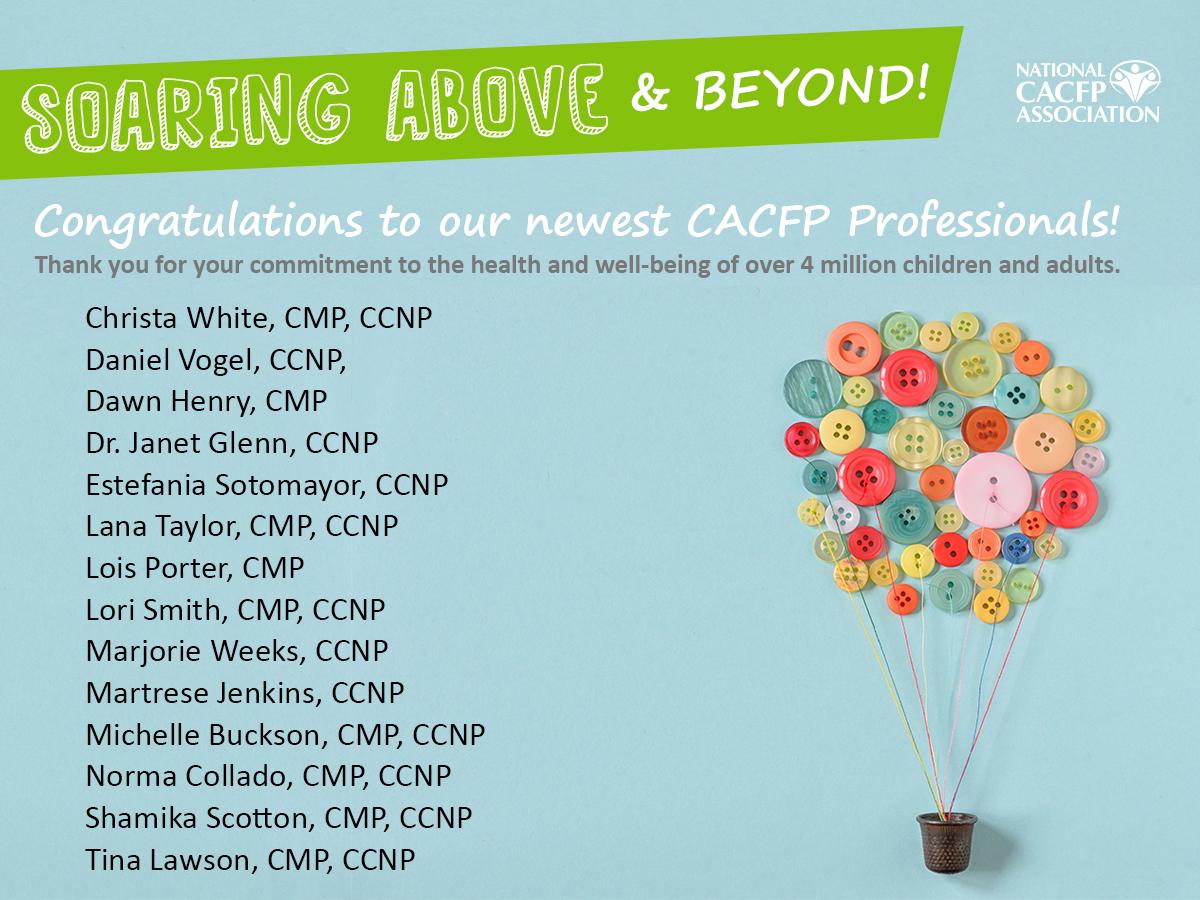 SOARING ABOVE & BEYOND!

NATIONAL CACFP ASSOCIATION

Congratulations to our newest CACFP Professionals!
Thank you for your commitment to the health and well-being of over 4 million children and adults.

Christa White, CMP, CCNP
Daniel Vogel, CCNP,
Dawn Henry, CMP
Dr. Janet Glenn, CCNP
Estefania Sotomayor, CCNP
Lana Taylor, CMP, CCNP
Lois Porter, CMP
Lori Smith, CMP, CCNP
Marjorie Weeks, CCNP
Martrese Jenkins, CCNP
Michelle Buckson, CMP, CCNP
Norma Collado, CMP, CCNP
Shamika Scotton, CMP, CCNP
Tina Lawson, CMP, CCNP